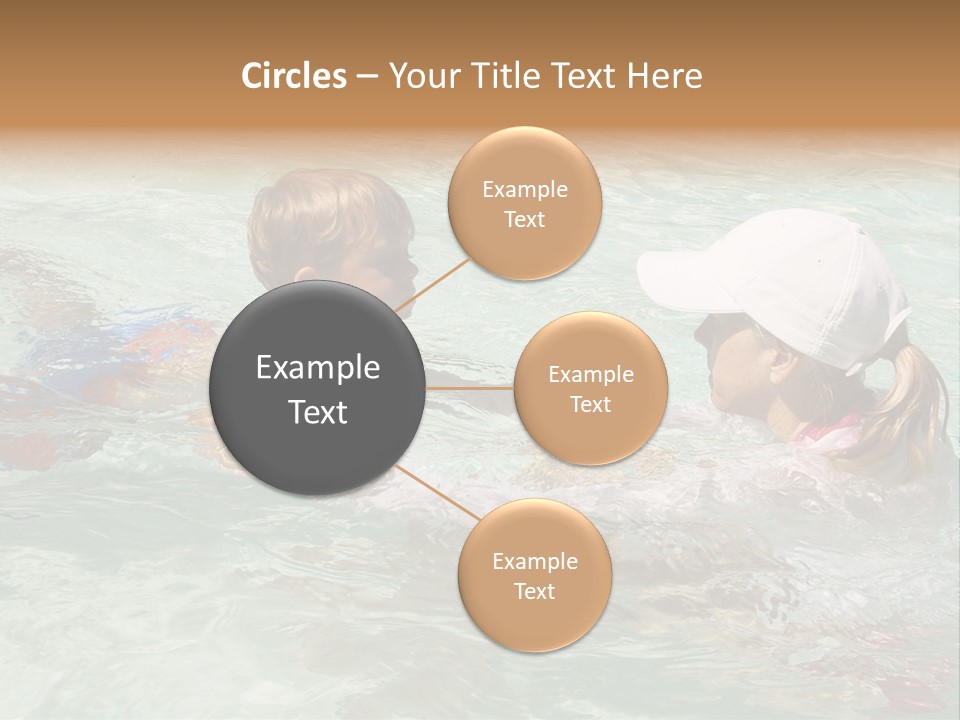 Circles – Your Title Text Here

Example Text

Example Text

Example Text

Example Text